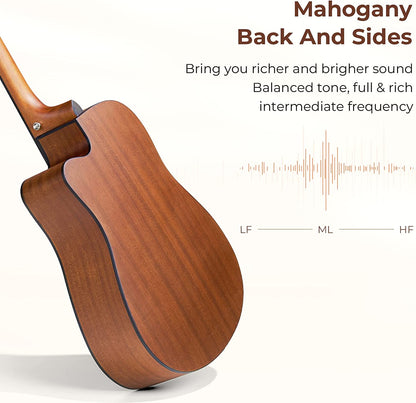 Mahogany Back And Sides

Bring you richer and brigher sound
Balanced tone, full & rich
intermediate frequency

LF ML HF